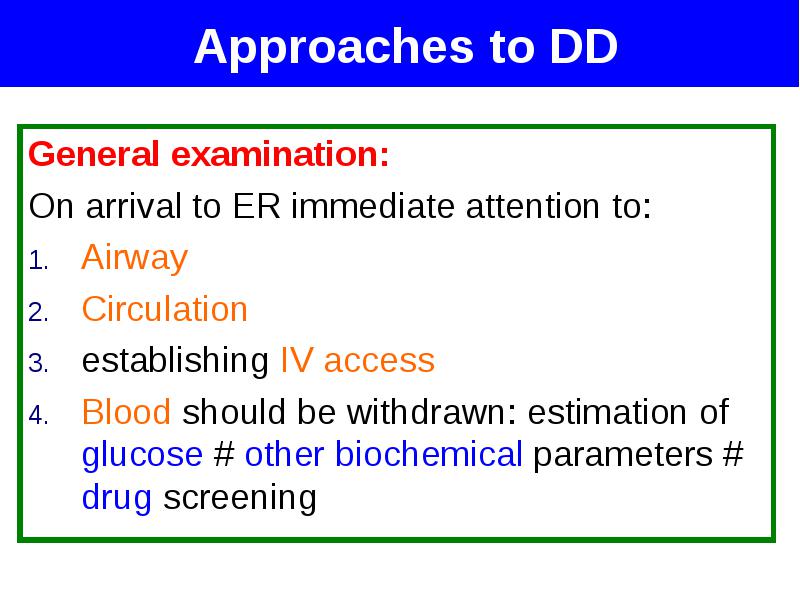 Approaches to DD

General examination:

On arrival to ER immediate attention to:

1. Airway
2. Circulation
3. establishing IV access
4. Blood should be withdrawn: estimation of glucose # other biochemical parameters # drug screening